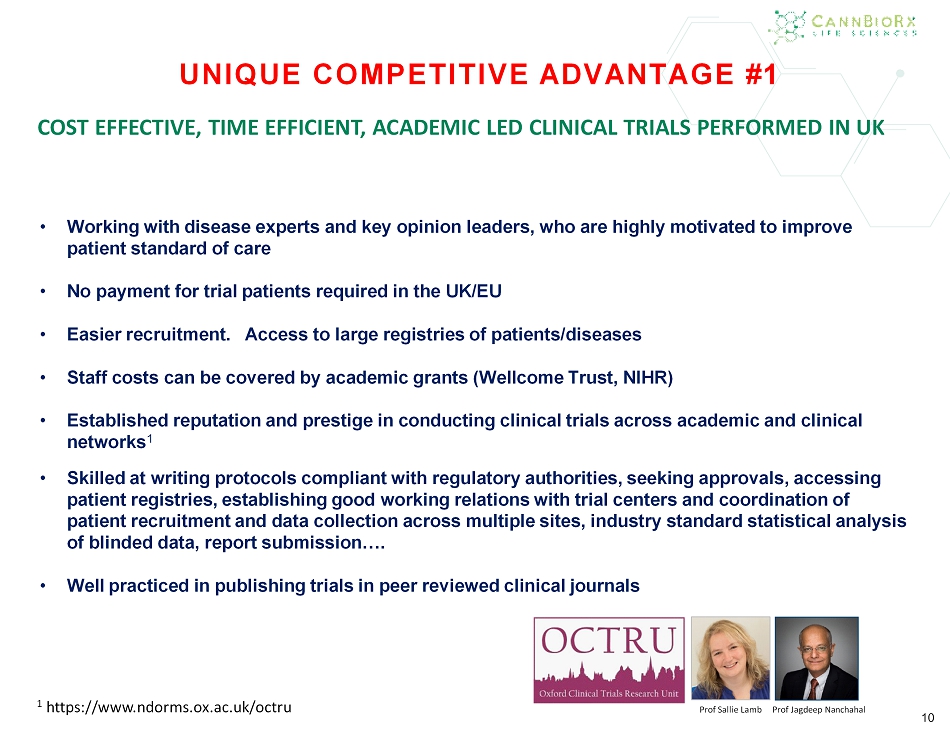 CANNBIORX
LIFE SCIENCES

UNIQUE COMPETITIVE ADVANTAGE #1

COST EFFECTIVE, TIME EFFICIENT, ACADEMIC LED CLINICAL TRIALS PERFORMED IN UK

• Working with disease experts and key opinion leaders, who are highly motivated to improve patient standard of care

• No payment for trial patients required in the UK/EU

• Easier recruitment. Access to large registries of patients/diseases

• Staff costs can be covered by academic grants (Wellcome Trust, NIHR)

• Established reputation and prestige in conducting clinical trials across academic and clinical networks$^1$

• Skilled at writing protocols compliant with regulatory authorities, seeking approvals, accessing patient registries, establishing good working relations with trial centers and coordination of patient recruitment and data collection across multiple sites, industry standard statistical analysis of blinded data, report submission….

• Well practiced in publishing trials in peer reviewed clinical journals

OCTRU
Oxford Clinical Trials Research Unit

Prof Sallie Lamb Prof Jagdeep Nanchahal

$^1$ https://www.ndorms.ox.ac.uk/octru

10